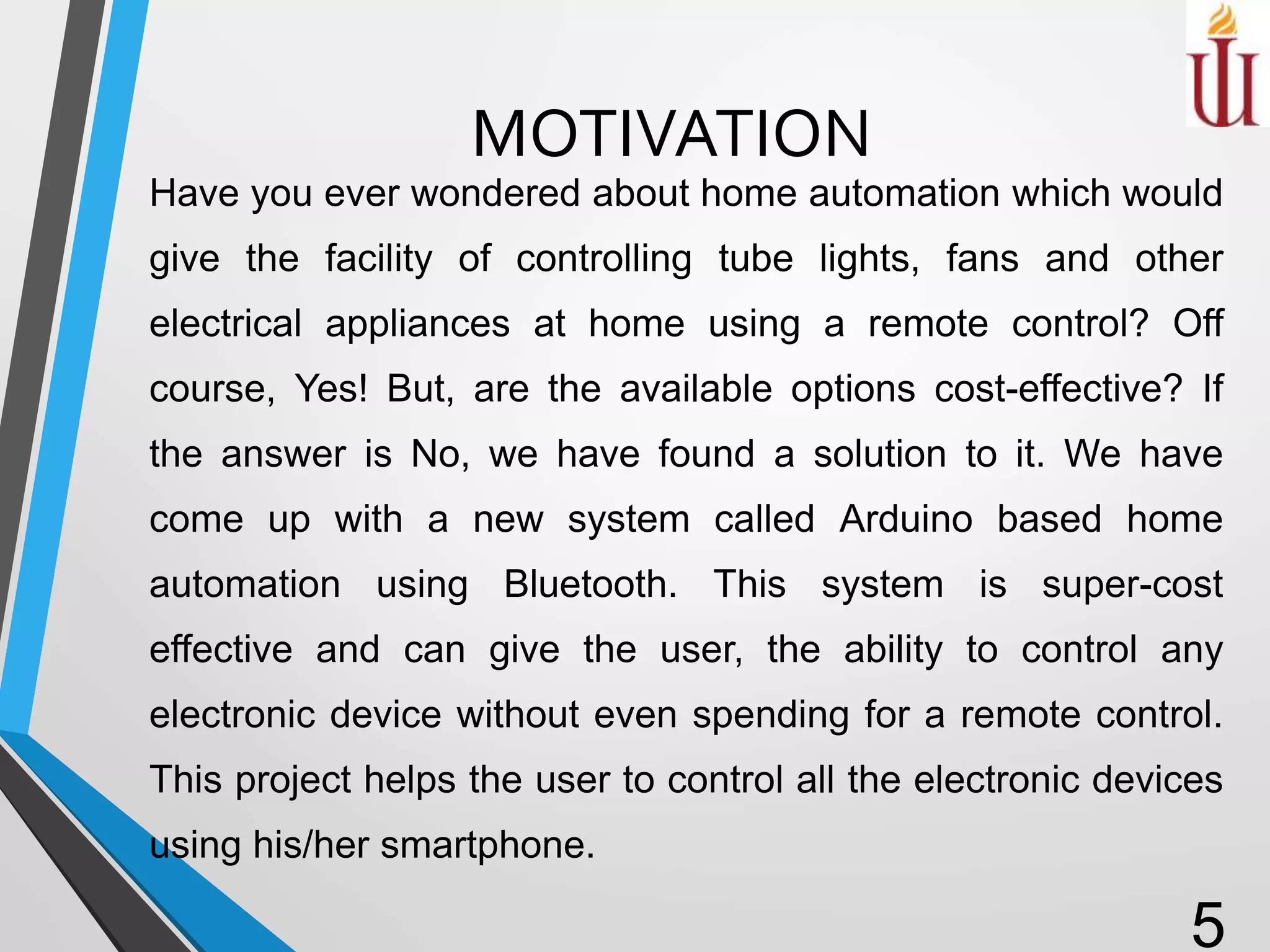 MOTIVATION

Have you ever wondered about home automation which would give the facility of controlling tube lights, fans and other electrical appliances at home using a remote control? Off course, Yes! But, are the available options cost-effective? If the answer is No, we have found a solution to it. We have come up with a new system called Arduino based home automation using Bluetooth. This system is super-cost effective and can give the user, the ability to control any electronic device without even spending for a remote control. This project helps the user to control all the electronic devices using his/her smartphone.

5